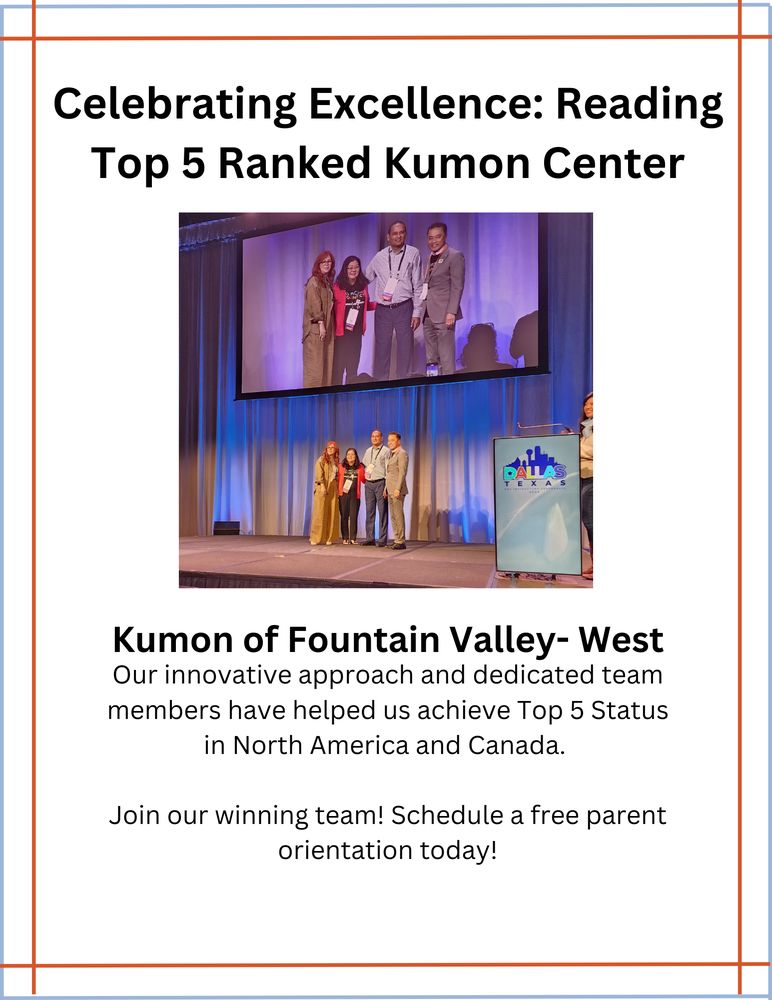 Celebrating Excellence: Reading Top 5 Ranked Kumon Center

DALLAS
TEXAS

Kumon of Fountain Valley- West
Our innovative approach and dedicated team members have helped us achieve Top 5 Status in North America and Canada.

Join our winning team! Schedule a free parent orientation today!